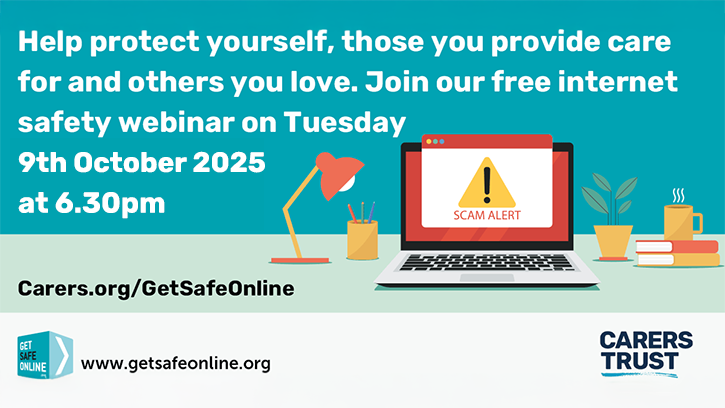 Help protect yourself, those you provide care for and others you love. Join our free internet safety webinar on Tuesday 9th October 2025 at 6.30pm

SCAM ALERT

Carers.org/GetSafeOnline

GET SAFE ONLINE .org

www.getsafeonline.org

CARERS TRUST